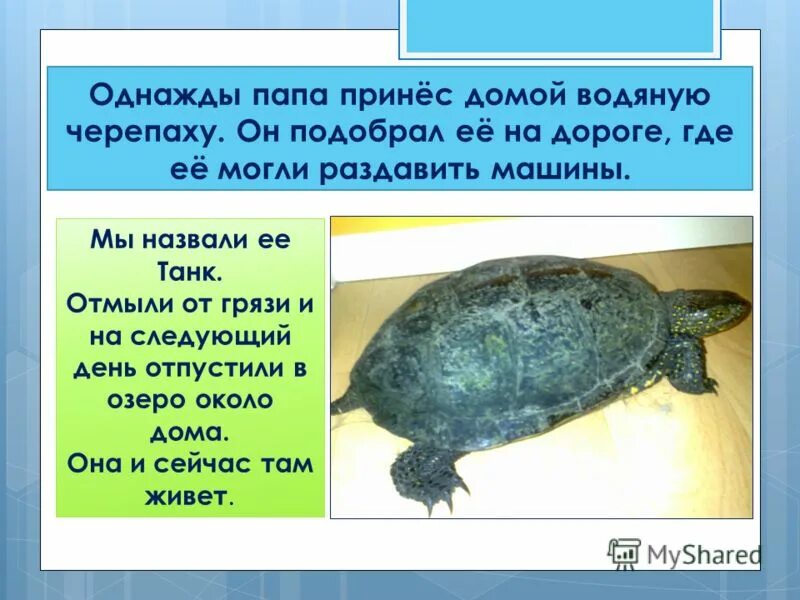 Однажды папа принёс домой водяную черепаху. Он подобрал её на дороге, где её могли раздавить машины.

Мы назвали ее Танк.
Отмыли от грязи и на следующий день отпустили в озеро около дома.
Она и сейчас там живет.

MyShared